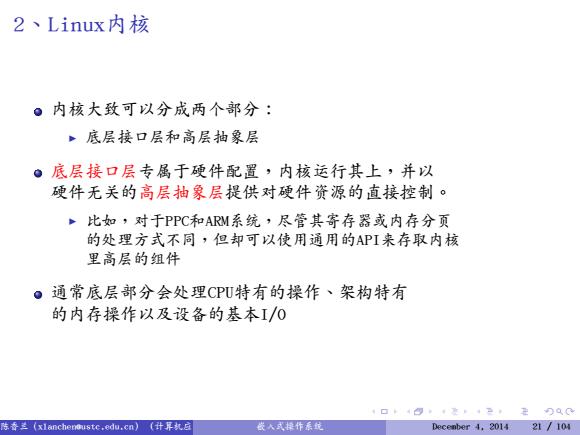 2、Linux内核

内核大致可以分成两个部分：

底层接口层和高层抽象层

底层接口层专属于硬件配置，内核运行其上，并以硬件无关的高层抽象层提供对硬件资源的直接控制。

比如，对于PPC和ARM系统，尽管其寄存器或内存分页的处理方式不同，但却可以使用通用的API来存取内核里高层的组件

通常底层部分会处理CPU特有的操作、架构特有的内存操作以及设备的基本I/O

陈香兰 (xlanchen@ustc.edu.cn) (计算机应 嵌入式操作系统 December 4, 2014 21 / 104